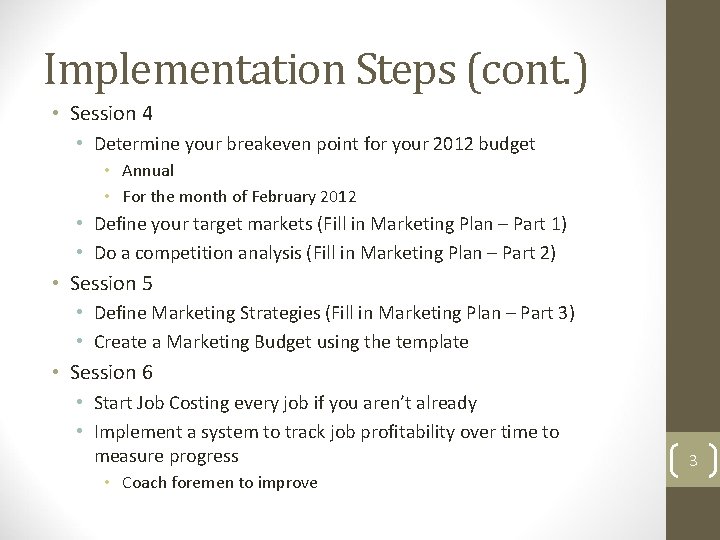 Implementation Steps (cont.)

• Session 4
  • Determine your breakeven point for your 2012 budget
    • Annual
    • For the month of February 2012
  • Define your target markets (Fill in Marketing Plan – Part 1)
  • Do a competition analysis (Fill in Marketing Plan – Part 2)
• Session 5
  • Define Marketing Strategies (Fill in Marketing Plan – Part 3)
  • Create a Marketing Budget using the template
• Session 6
  • Start Job Costing every job if you aren't already
  • Implement a system to track job profitability over time to measure progress
    • Coach foremen to improve

3